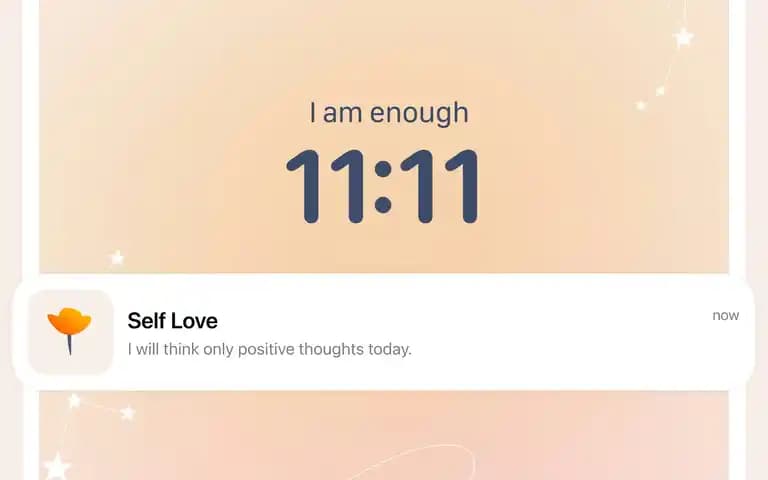 I am enough

11:11

Self Love

now

I will think only positive thoughts today.